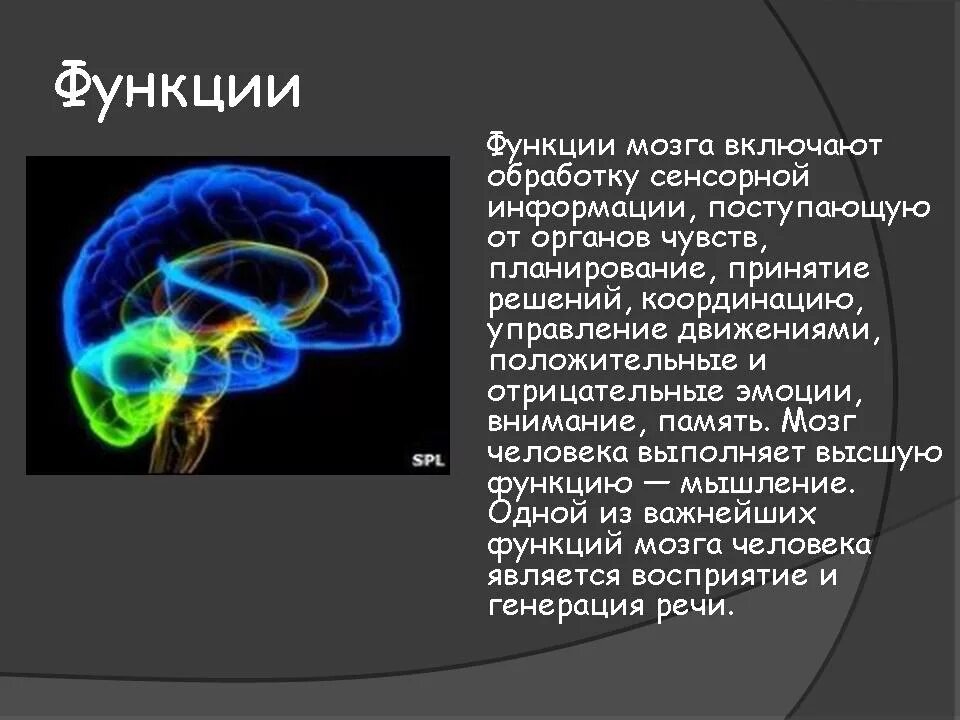 Функции

SPL

Функции мозга включают обработку сенсорной информации, поступающую от органов чувств, планирование, принятие решений, координацию, управление движениями, положительные и отрицательные эмоции, внимание, память. Мозг человека выполняет высшую функцию — мышление. Одной из важнейших функций мозга человека является восприятие и генерация речи.